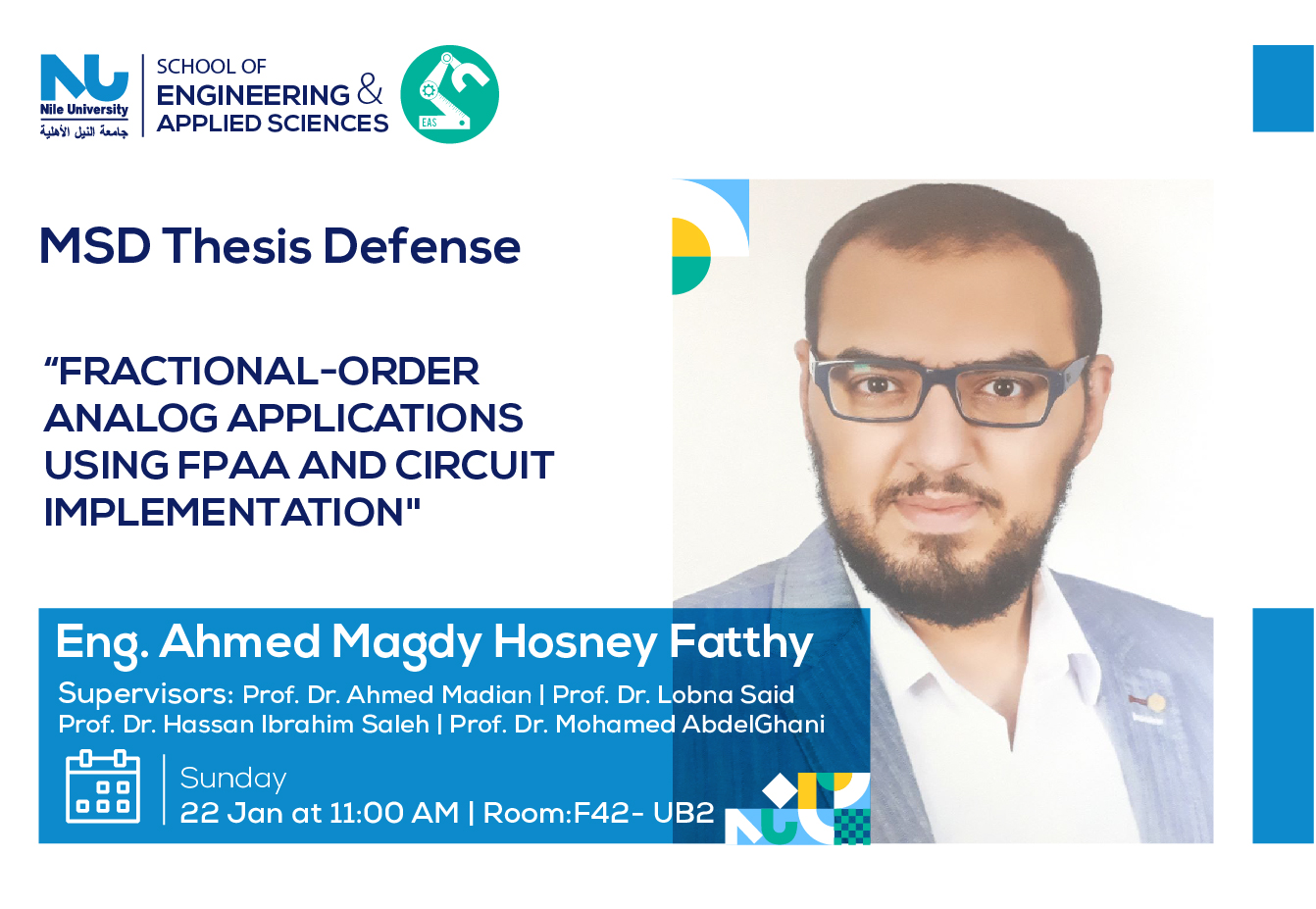 NU
Nile University
جامعة النيل الأهلية

SCHOOL OF
ENGINEERING &
APPLIED SCIENCES

EAS

MSD Thesis Defense

“FRACTIONAL-ORDER ANALOG APPLICATIONS USING FPAA AND CIRCUIT IMPLEMENTATION"

Eng. Ahmed Magdy Hosney Fatthy

Supervisors: Prof. Dr. Ahmed Madian | Prof. Dr. Lobna Said
Prof. Dr. Hassan Ibrahim Saleh | Prof. Dr. Mohamed AbdelGhani

Sunday
22 Jan at 11:00 AM | Room:F42- UB2